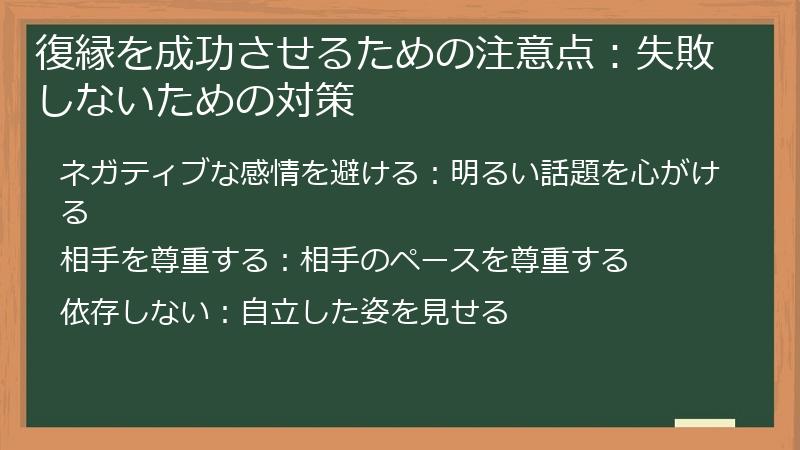 復縁を成功させるための注意点：失敗しないための対策

ネガティブな感情を避ける：明るい話題を心がける

相手を尊重する：相手のペースを尊重する

依存しない：自立した姿を見せる